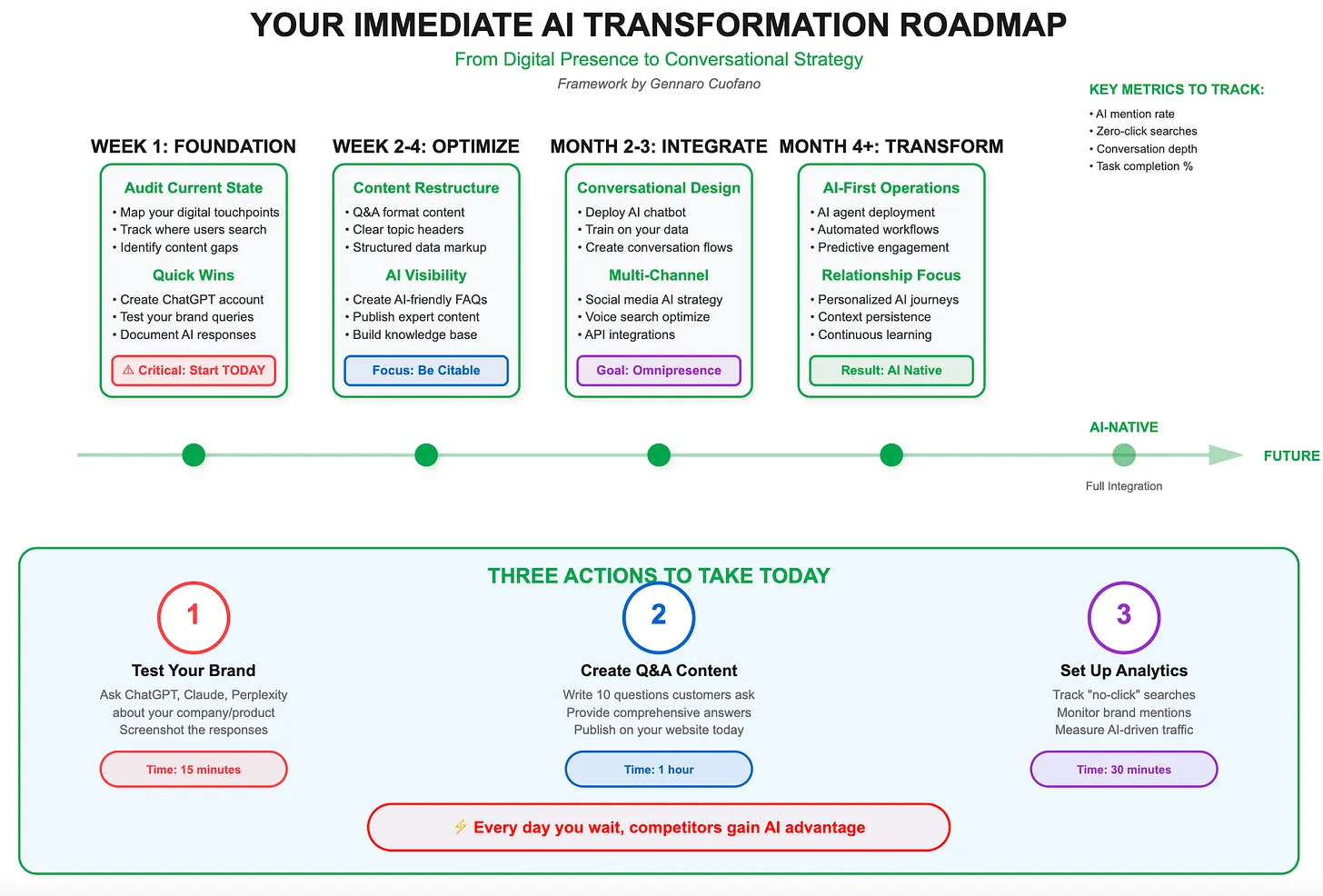 YOUR IMMEDIATE AI TRANSFORMATION ROADMAP

From Digital Presence to Conversational Strategy

Framework by Gennaro Cuofano

KEY METRICS TO TRACK:
• AI mention rate
• Zero-click searches
• Conversation depth
• Task completion %

WEEK 1: FOUNDATION

Audit Current State
• Map your digital touchpoints
• Track where users search
• Identify content gaps

Quick Wins
• Create ChatGPT account
• Test your brand queries
• Document AI responses

⚠ Critical: Start TODAY

WEEK 2-4: OPTIMIZE

Content Restructure
• Q&A format content
• Clear topic headers
• Structured data markup

AI Visibility
• Create AI-friendly FAQs
• Publish expert content
• Build knowledge base

Focus: Be Citable

MONTH 2-3: INTEGRATE

Conversational Design
• Deploy AI chatbot
• Train on your data
• Create conversation flows

Multi-Channel
• Social media AI strategy
• Voice search optimize
• API integrations

Goal: Omnipresence

MONTH 4+: TRANSFORM

AI-First Operations
• AI agent deployment
• Automated workflows
• Predictive engagement

Relationship Focus
• Personalized AI journeys
• Context persistence
• Continuous learning

Result: AI Native

AI-NATIVE

FUTURE

Full Integration

THREE ACTIONS TO TAKE TODAY

1
Test Your Brand
Ask ChatGPT, Claude, Perplexity about your company/product
Screenshot the responses
Time: 15 minutes

2
Create Q&A Content
Write 10 questions customers ask
Provide comprehensive answers
Publish on your website today
Time: 1 hour

3
Set Up Analytics
Track "no-click" searches
Monitor brand mentions
Measure AI-driven traffic
Time: 30 minutes

⚡ Every day you wait, competitors gain AI advantage